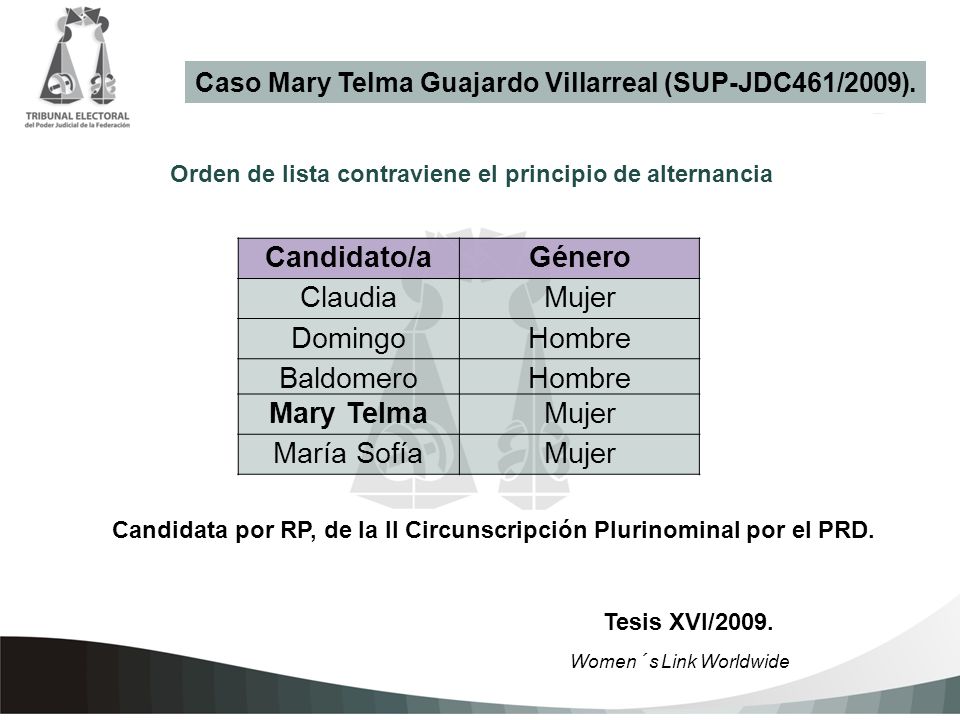 TRIBUNAL ELECTORAL
del Poder Judicial de la Federación

Caso Mary Telma Guajardo Villarreal (SUP-JDC461/2009).

Orden de lista contraviene el principio de alternancia

| Candidato/a | Género |
|---|---|
| Claudia | Mujer |
| Domingo | Hombre |
| Baldomero | Hombre |
| Mary Telma | Mujer |
| María Sofía | Mujer |

Candidata por RP, de la II Circunscripción Plurinominal por el PRD.

Tesis XVI/2009.

Women´s Link Worldwide